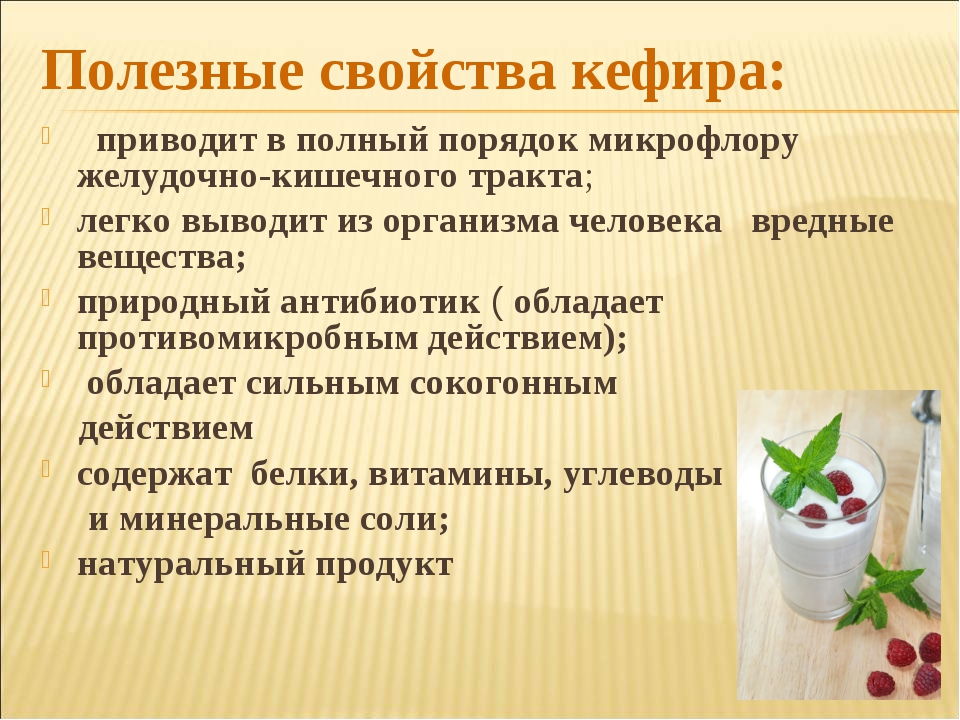 Полезные свойства кефира:

приводит в полный порядок микрофлору желудочно-кишечного тракта;

легко выводит из организма человека вредные вещества;

природный антибиотик ( обладает противомикробным действием);

обладает сильным сокогонным действием

содержат белки, витамины, углеводы и минеральные соли;

натуральный продукт